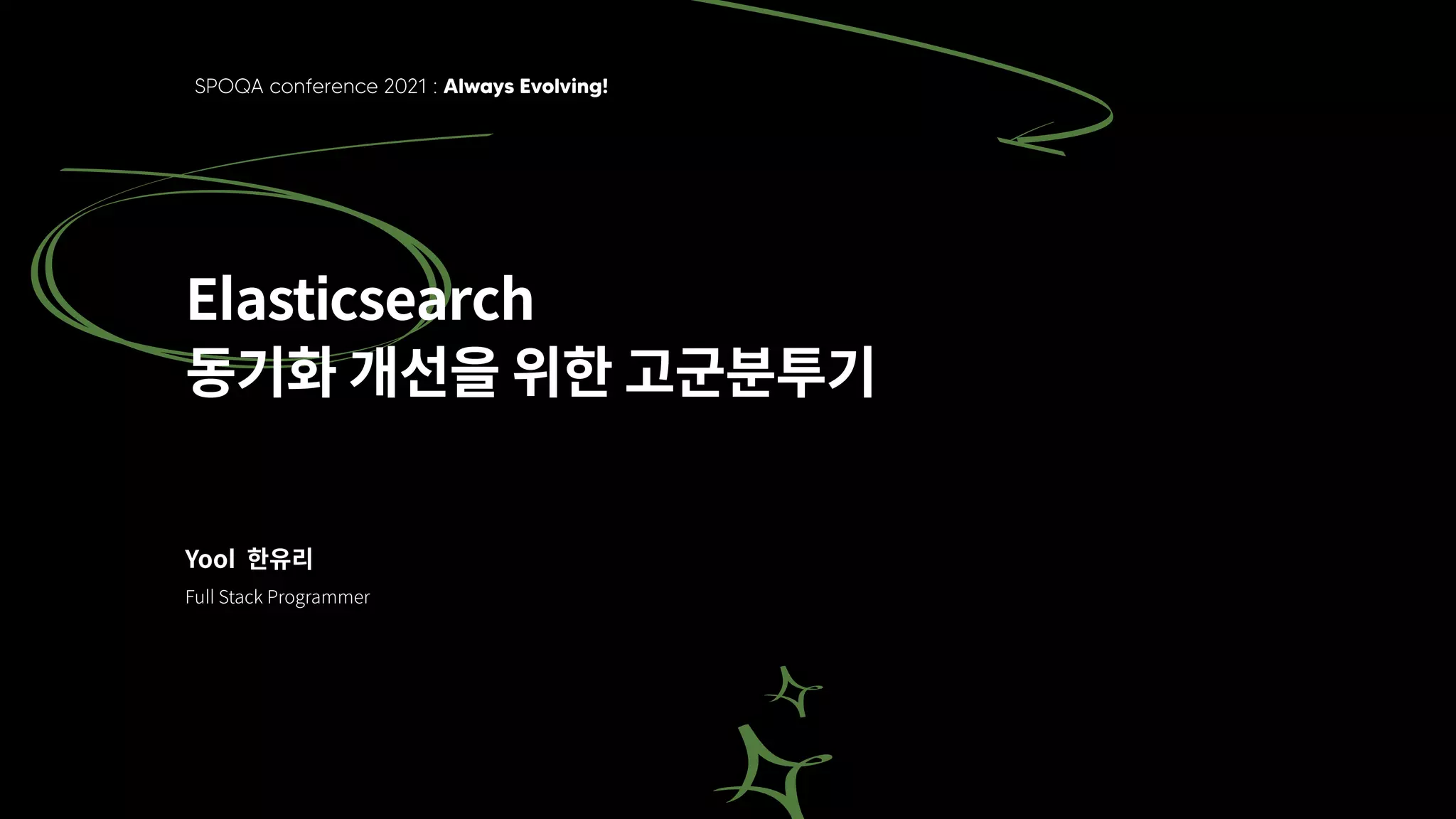 SPOQA conference 2021 : Always Evolving!

Elasticsearch
동기화 개선을 위한 고군분투기

Yool 한유리
Full Stack Programmer